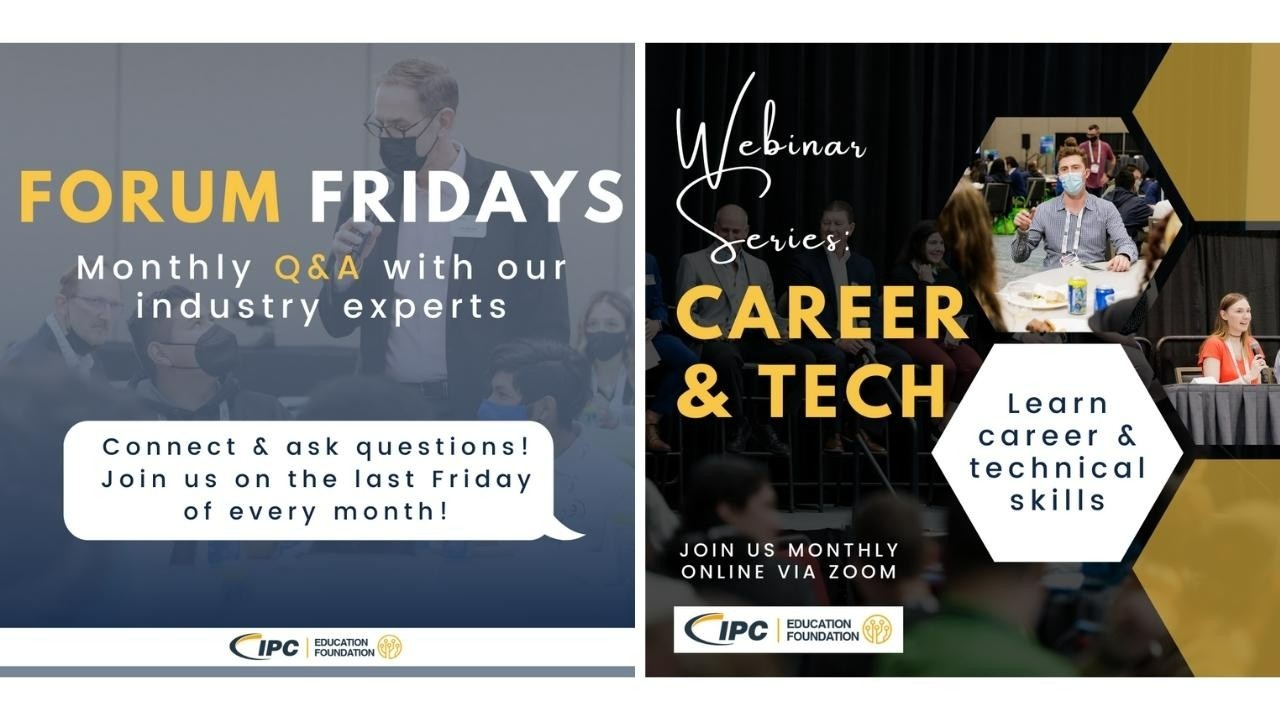 FORUM FRIDAYS

Monthly Q&A with our industry experts

Connect & ask questions! Join us on the last Friday of every month!

IPC | EDUCATION FOUNDATION

Webinar Series:

CAREER & TECH

Learn career & technical skills

JOIN US MONTHLY ONLINE VIA ZOOM

IPC | EDUCATION FOUNDATION